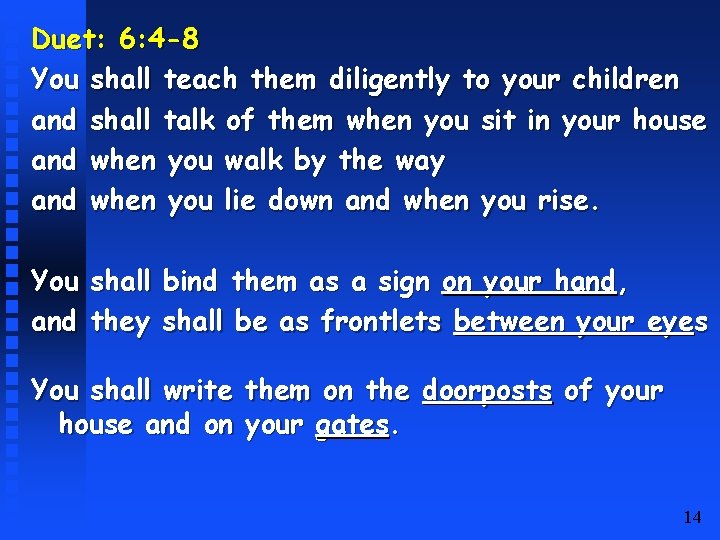 Duet: 6:4-8

You shall teach them diligently to your children and shall talk of them when you sit in your house and when you walk by the way and when you lie down and when you rise.

You shall bind them as a sign on your hand, and they shall be as frontlets between your eyes

You shall write them on the doorposts of your house and on your gates.

14